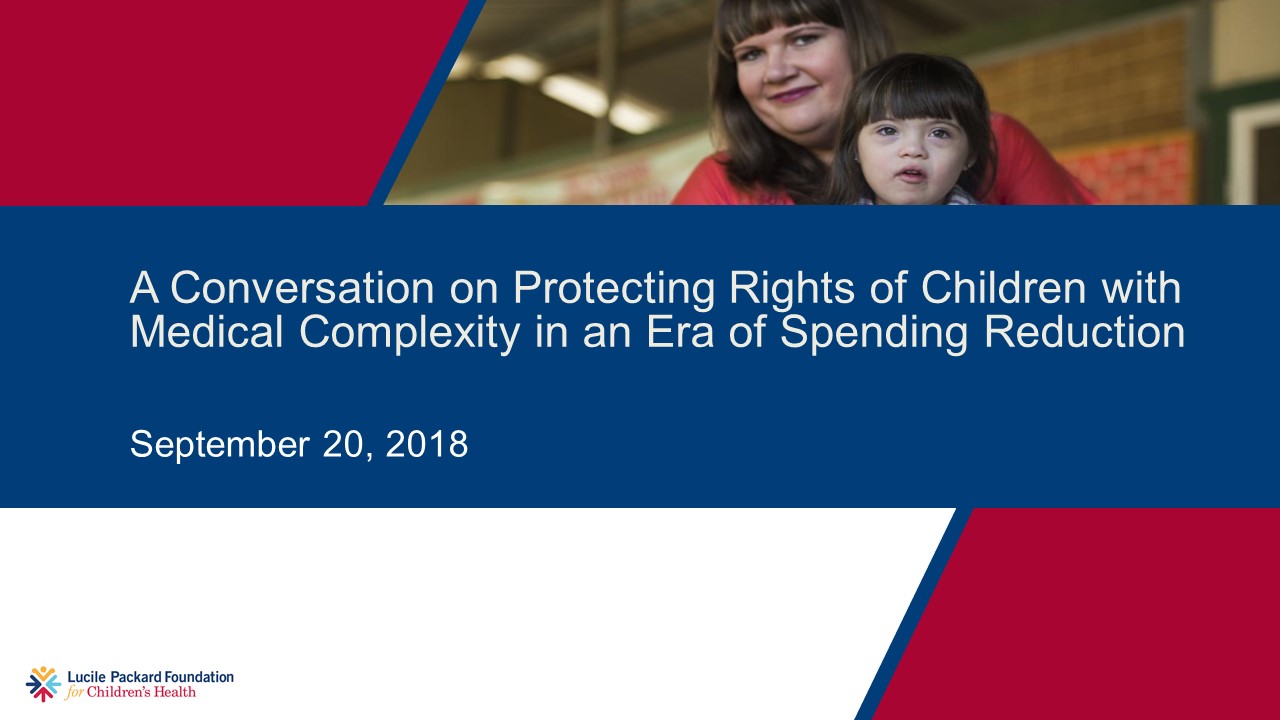 A Conversation on Protecting Rights of Children with Medical Complexity in an Era of Spending Reduction

September 20, 2018

Lucile Packard Foundation
for Children's Health